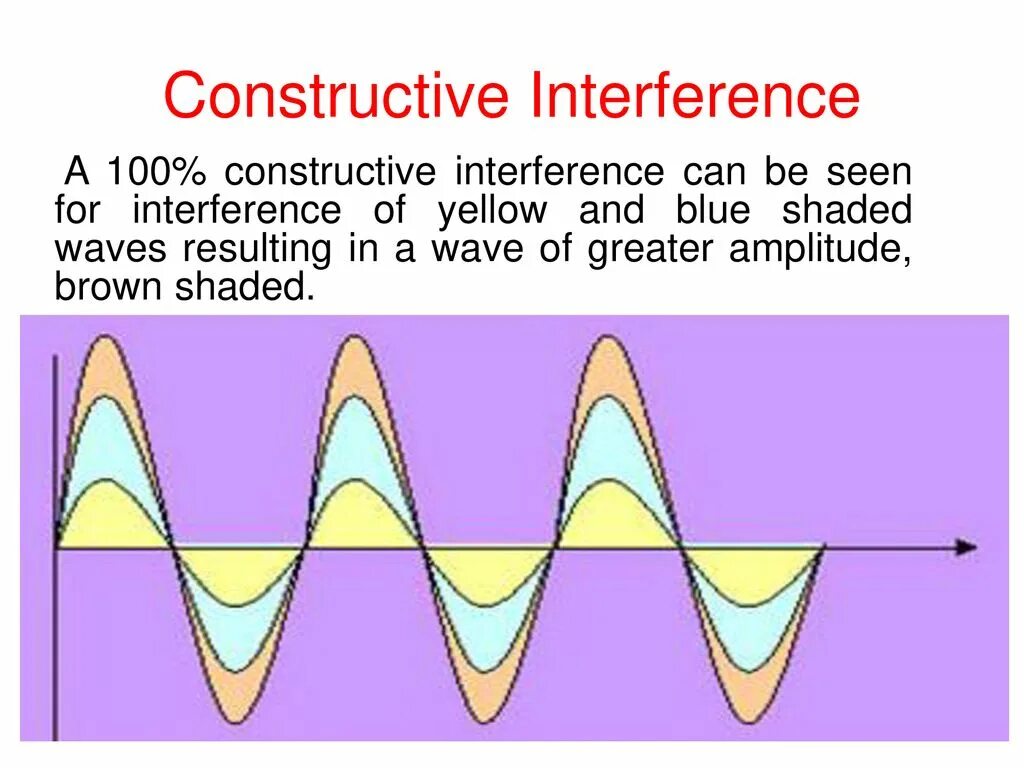 Constructive Interference

A 100% constructive interference can be seen for interference of yellow and blue shaded waves resulting in a wave of greater amplitude, brown shaded.